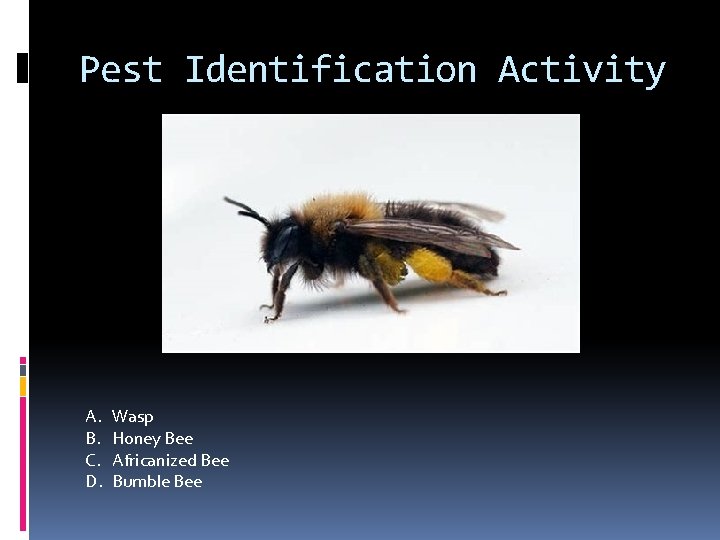 Pest Identification Activity

A. Wasp
B. Honey Bee
C. Africanized Bee
D. Bumble Bee